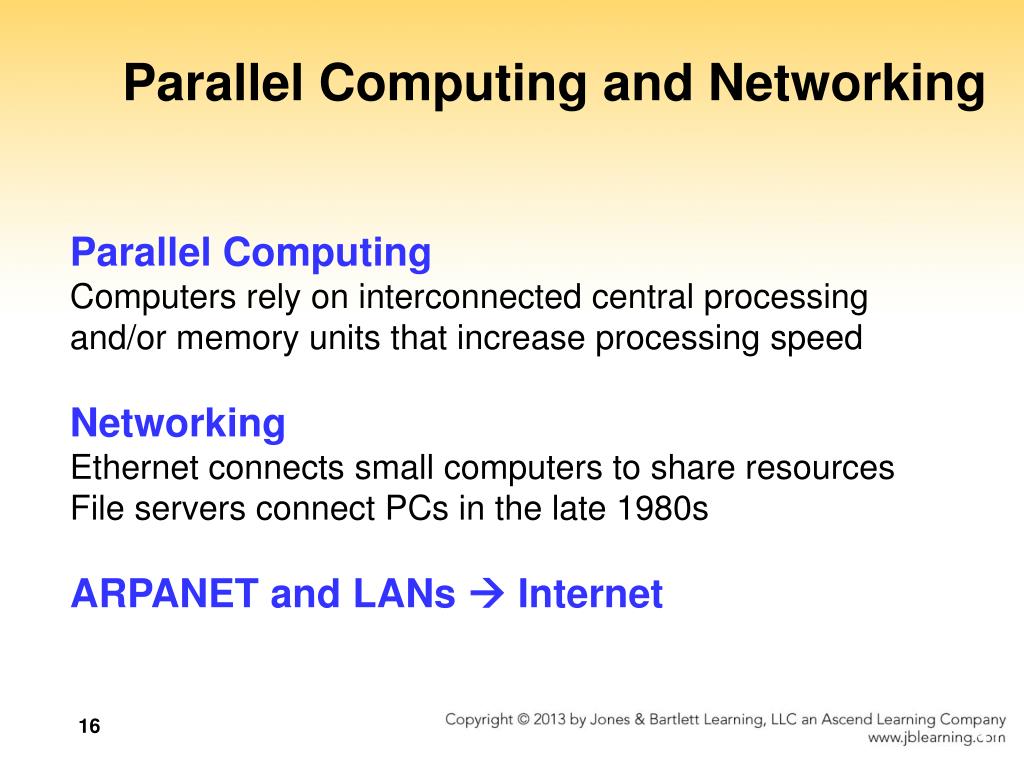 Parallel Computing and Networking

Parallel Computing
Computers rely on interconnected central processing and/or memory units that increase processing speed

Networking
Ethernet connects small computers to share resources
File servers connect PCs in the late 1980s

ARPANET and LANs → Internet

16

Copyright © 2013 by Jones & Bartlett Learning, LLC an Ascend Learning Company
www.jblearning.com